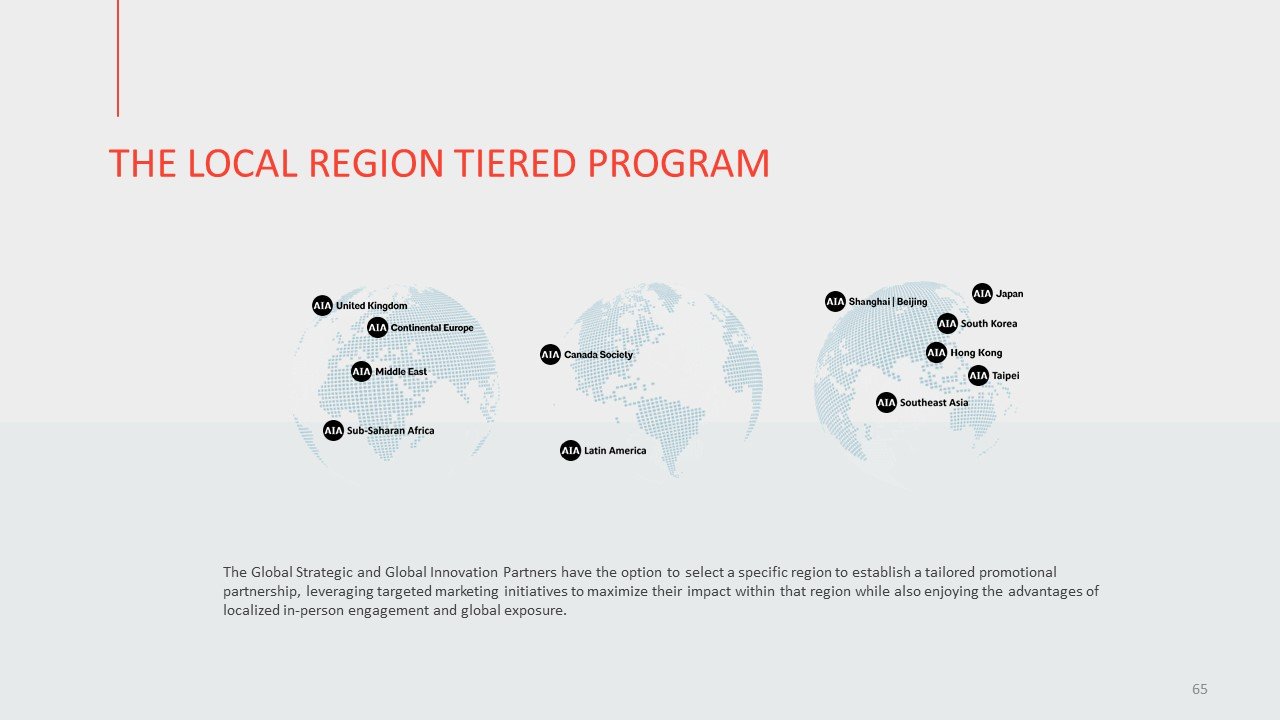 THE LOCAL REGION TIERED PROGRAM

AIA United Kingdom
AIA Continental Europe
AIA Middle East
AIA Sub-Saharan Africa

AIA Canada Society
AIA Latin America

AIA Shanghai | Beijing
AIA Japan
AIA South Korea
AIA Hong Kong
AIA Taipei
AIA Southeast Asia

The Global Strategic and Global Innovation Partners have the option to select a specific region to establish a tailored promotional partnership, leveraging targeted marketing initiatives to maximize their impact within that region while also enjoying the advantages of localized in-person engagement and global exposure.

65